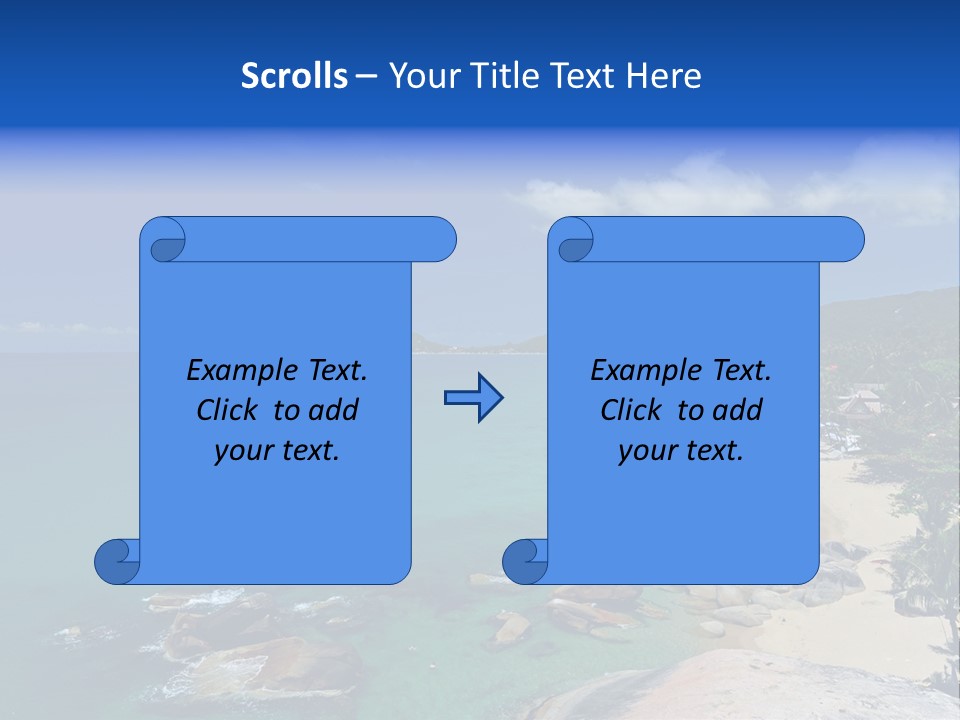 Scrolls – Your Title Text Here

Example Text. Click to add your text.

Example Text. Click to add your text.